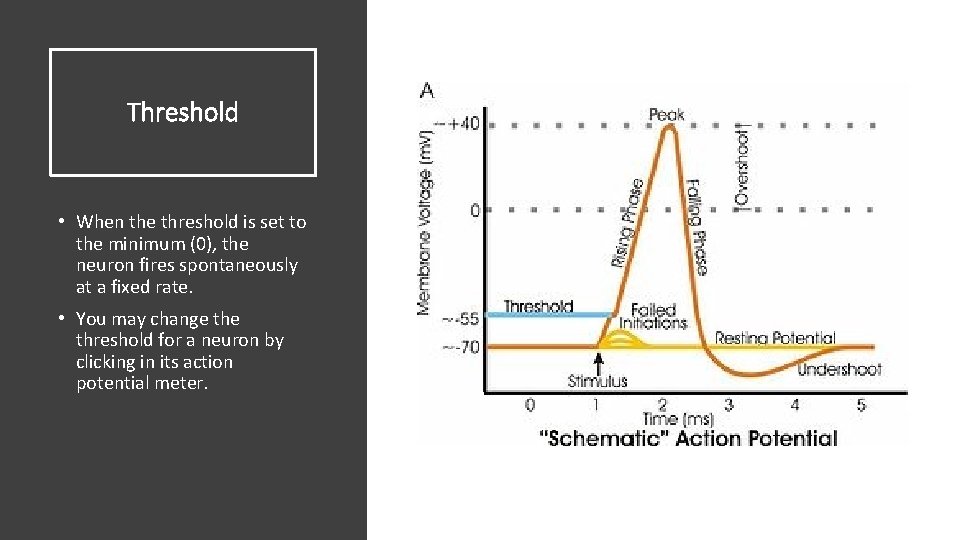 Threshold

• When the threshold is set to the minimum (0), the neuron fires spontaneously at a fixed rate.

• You may change the threshold for a neuron by clicking in its action potential meter.

A

Membrane Voltage (mV)

+40

0

-55

-70

Peak

Overshoot

Rising Phase

Falling Phase

Threshold

Failed Initiations

Resting Potential

Stimulus

Undershoot

0 1 2 3 4 5

Time (ms)

"Schematic" Action Potential